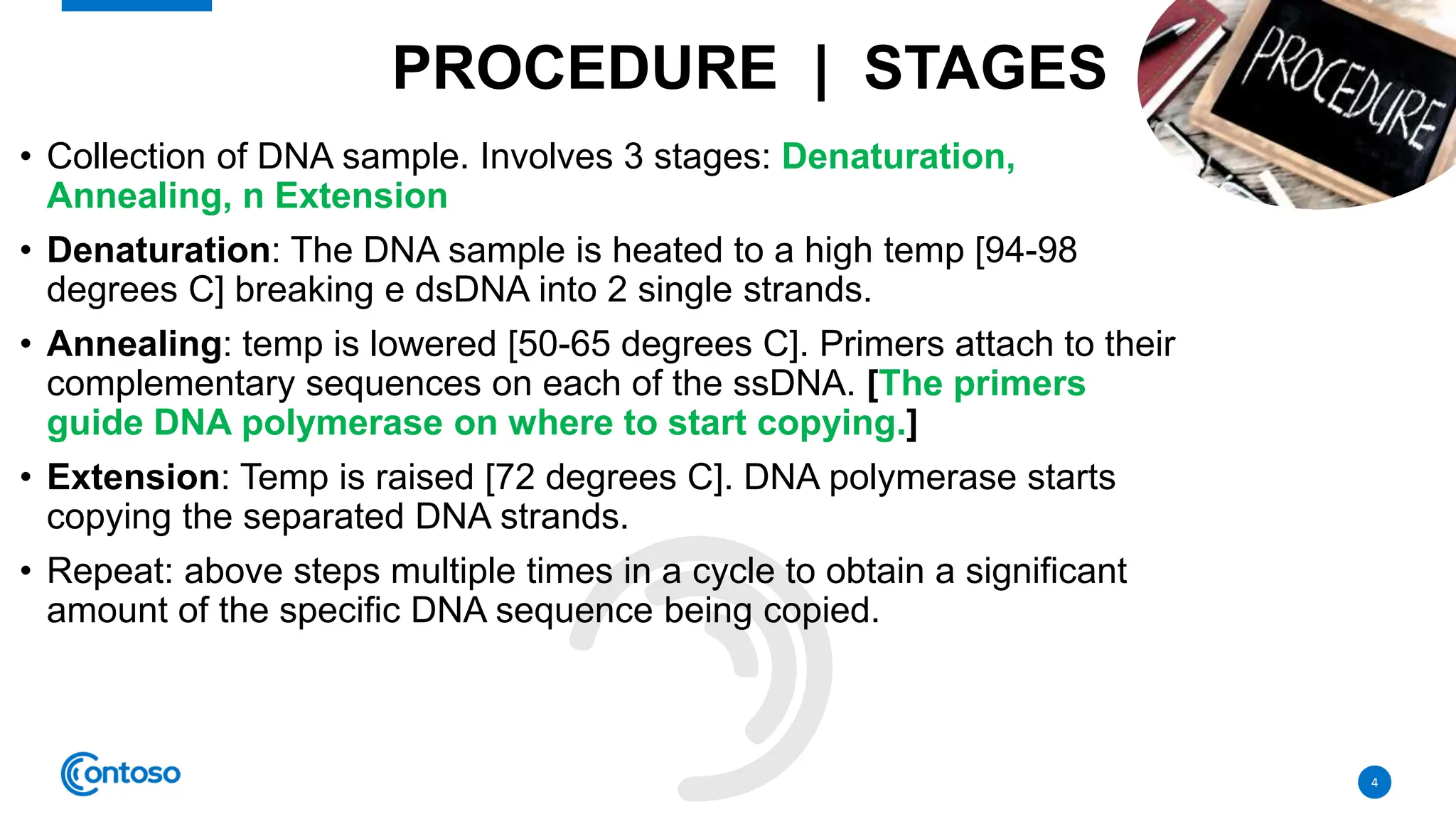 PROCEDURE | STAGES

PROCEDURE

• Collection of DNA sample. Involves 3 stages: Denaturation, Annealing, n Extension

• Denaturation: The DNA sample is heated to a high temp [94-98 degrees C] breaking e dsDNA into 2 single strands.

• Annealing: temp is lowered [50-65 degrees C]. Primers attach to their complementary sequences on each of the ssDNA. [The primers guide DNA polymerase on where to start copying.]

• Extension: Temp is raised [72 degrees C]. DNA polymerase starts copying the separated DNA strands.

• Repeat: above steps multiple times in a cycle to obtain a significant amount of the specific DNA sequence being copied.

Contoso

4